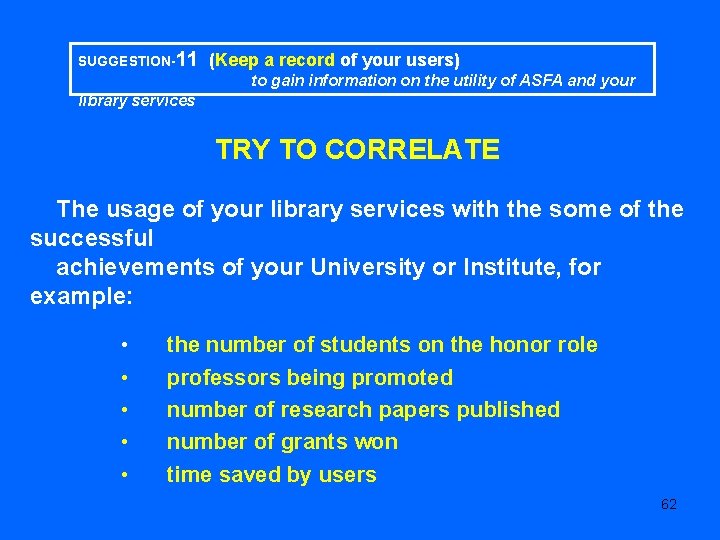 SUGGESTION-11 (Keep a record of your users) to gain information on the utility of ASFA and your library services

TRY TO CORRELATE

The usage of your library services with the some of the successful achievements of your University or Institute, for example:

• the number of students on the honor role
• professors being promoted
• number of research papers published
• number of grants won
• time saved by users

62